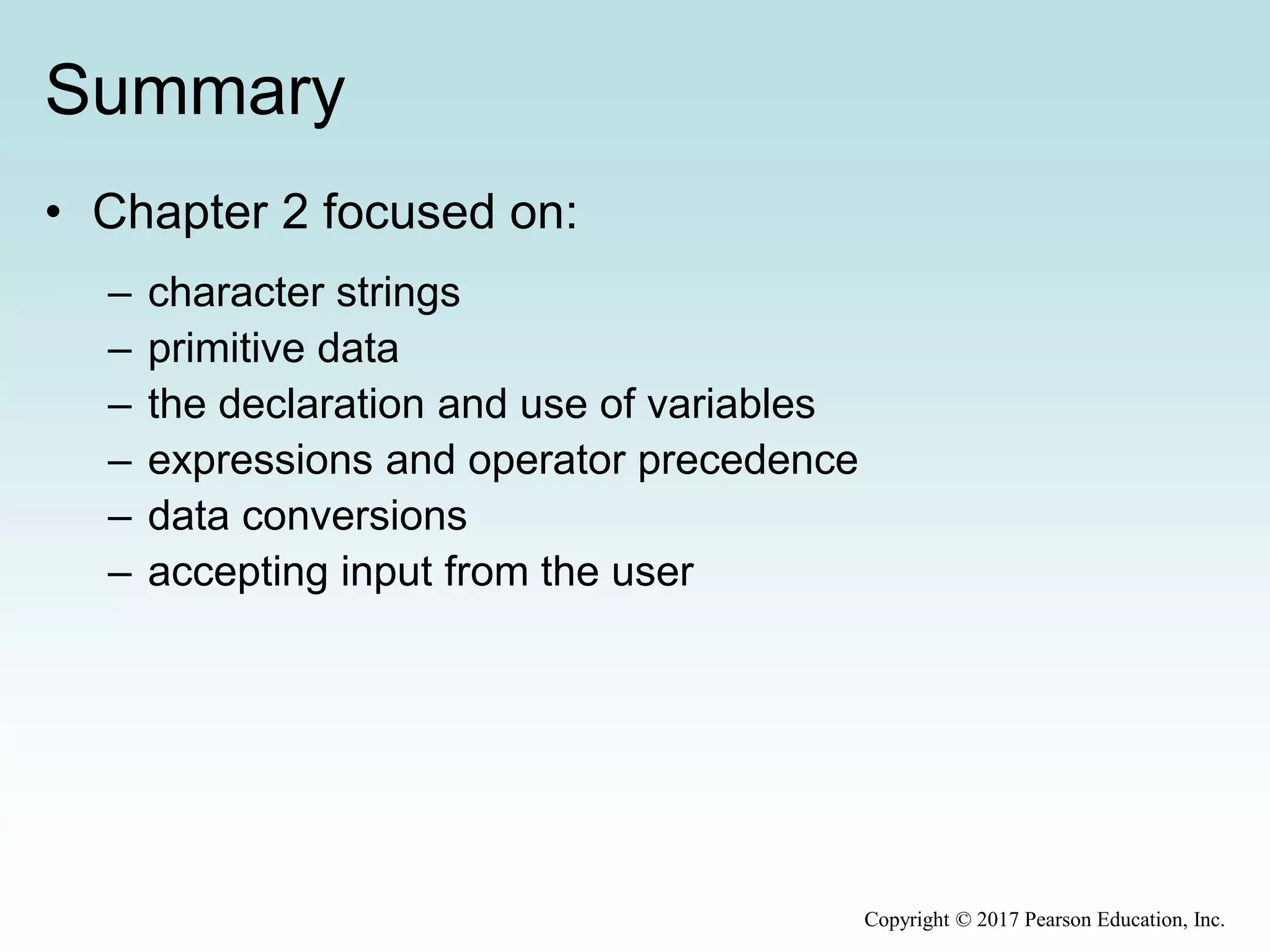 Summary

• Chapter 2 focused on:

– character strings
– primitive data
– the declaration and use of variables
– expressions and operator precedence
– data conversions
– accepting input from the user

Copyright © 2017 Pearson Education, Inc.